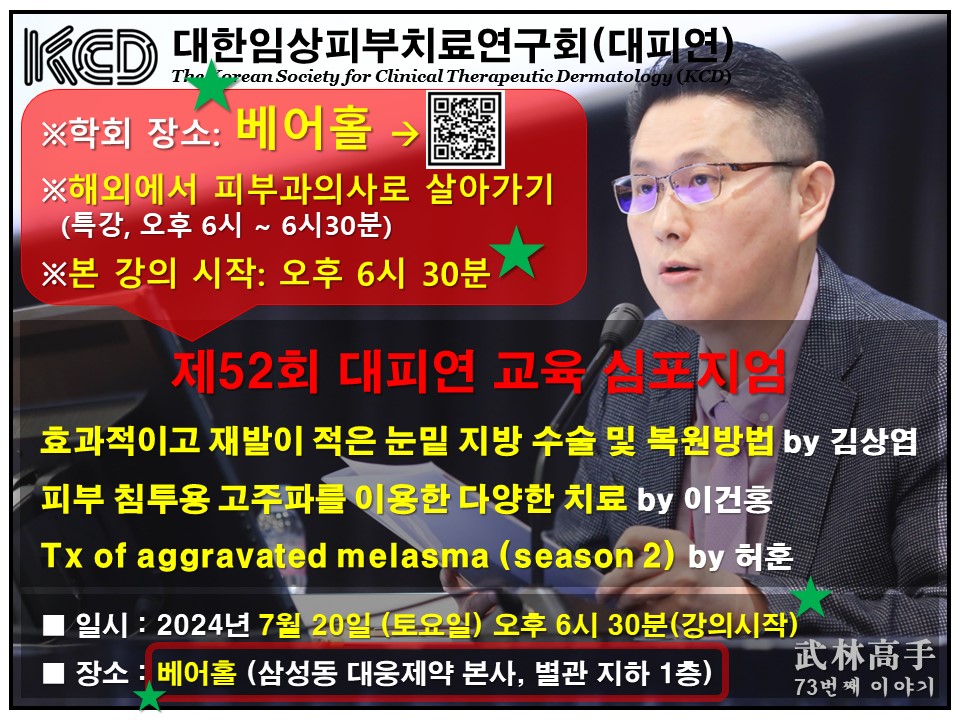 KCD 대한임상피부치료연구회(대피연)
The Korean Society for Clinical Therapeutic Dermatology (KCD)

※학회 장소: 베어홀 →

※해외에서 피부과의사로 살아가기
(특강, 오후 6시 ~ 6시30분)

※본 강의 시작: 오후 6시 30분

제52회 대피연 교육 심포지엄

효과적이고 재발이 적은 눈밑 지방 수술 및 복원방법 by 김상엽

피부 침투용 고주파를 이용한 다양한 치료 by 이건홍

Tx of aggravated melasma (season 2) by 허훈

■ 일시 : 2024년 7월 20일 (토요일) 오후 6시 30분(강의시작)

■ 장소 : 베어홀 (삼성동 대웅제약 본사, 별관 지하 1층)

武林高手
73번째 이야기